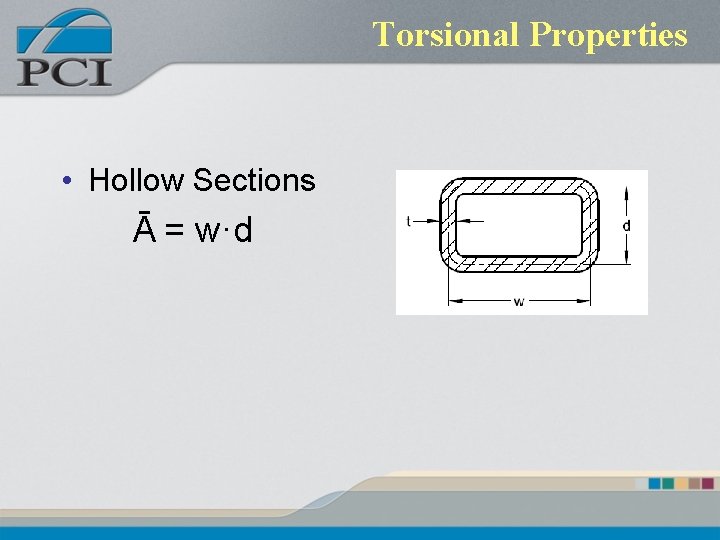 PCI

Torsional Properties

• Hollow Sections

$\bar{A} = w \cdot d$

t

d

w